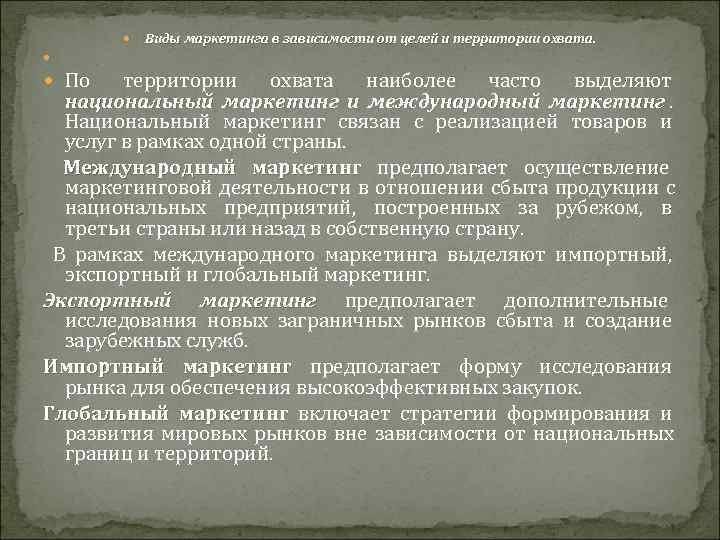 Виды маркетинга в зависимости от целей и территории охвата.

По территории охвата наиболее часто выделяют национальный маркетинг и международный маркетинг. Национальный маркетинг связан с реализацией товаров и услуг в рамках одной страны.

Международный маркетинг предполагает осуществление маркетинговой деятельности в отношении сбыта продукции с национальных предприятий, построенных за рубежом, в третьи страны или назад в собственную страну.

В рамках международного маркетинга выделяют импортный, экспортный и глобальный маркетинг.

Экспортный маркетинг предполагает дополнительные исследования новых заграничных рынков сбыта и создание зарубежных служб.

Импортный маркетинг предполагает форму исследования рынка для обеспечения высокоэффективных закупок.

Глобальный маркетинг включает стратегии формирования и развития мировых рынков вне зависимости от национальных границ и территорий.